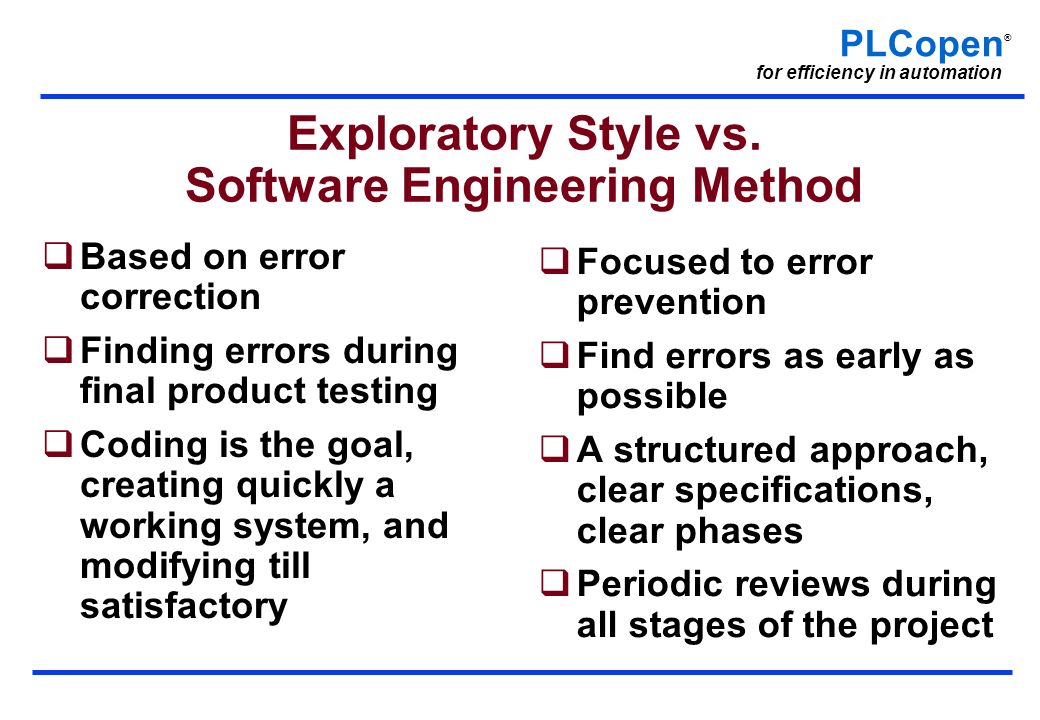 PLCopen®
for efficiency in automation

Exploratory Style vs.
Software Engineering Method

❑ Based on error correction

❑ Finding errors during final product testing

❑ Coding is the goal, creating quickly a working system, and modifying till satisfactory

❑ Focused to error prevention

❑ Find errors as early as possible

❑ A structured approach, clear specifications, clear phases

❑ Periodic reviews during all stages of the project